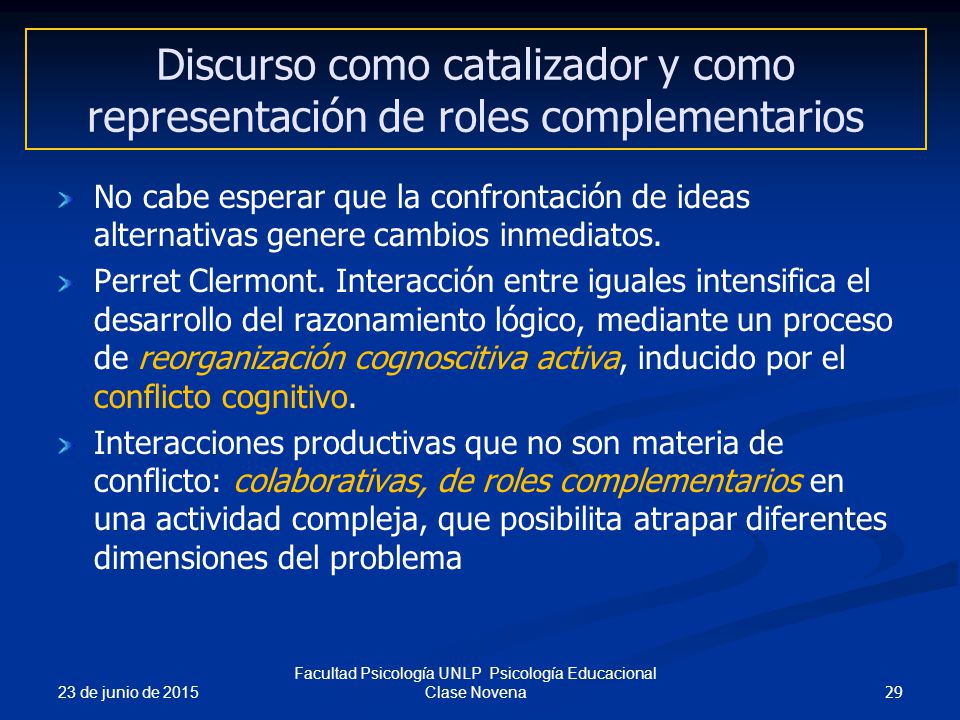 Discurso como catalizador y como representación de roles complementarios

No cabe esperar que la confrontación de ideas alternativas genere cambios inmediatos.

Perret Clermont. Interacción entre iguales intensifica el desarrollo del razonamiento lógico, mediante un proceso de reorganización cognoscitiva activa, inducido por el conflicto cognitivo.

Interacciones productivas que no son materia de conflicto: colaborativas, de roles complementarios en una actividad compleja, que posibilita atrapar diferentes dimensiones del problema

23 de junio de 2015

Facultad Psicología UNLP Psicología Educacional
Clase Novena

29